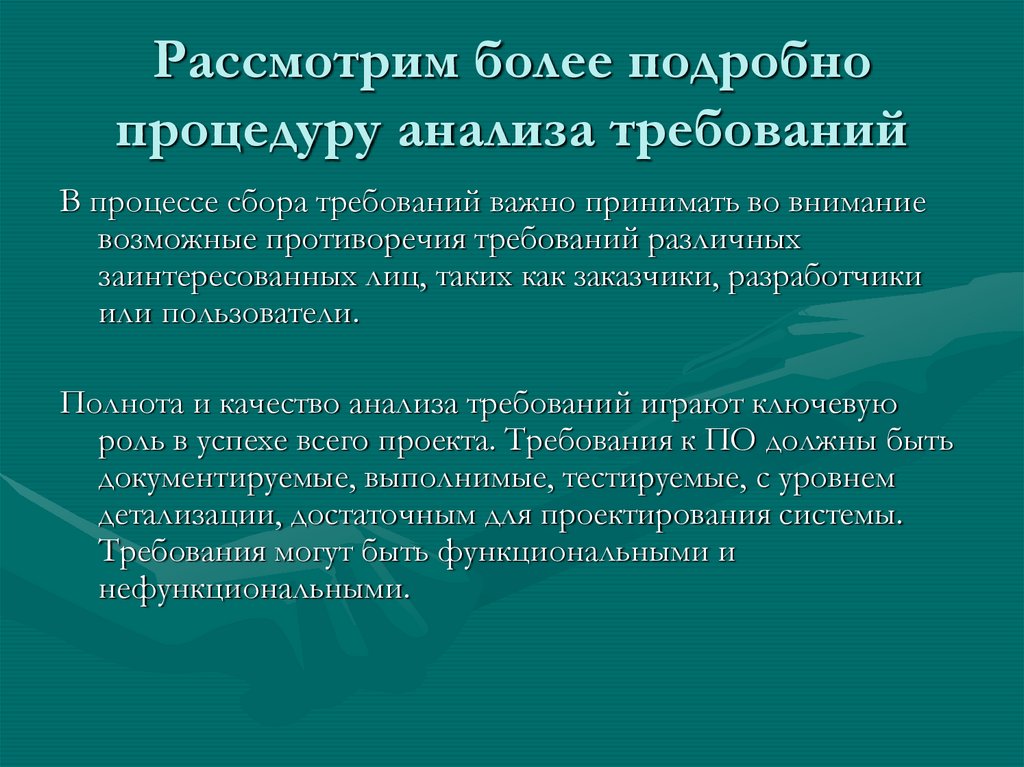 Рассмотрим более подробно процедуру анализа требований

В процессе сбора требований важно принимать во внимание возможные противоречия требований различных заинтересованных лиц, таких как заказчики, разработчики или пользователи.

Полнота и качество анализа требований играют ключевую роль в успехе всего проекта. Требования к ПО должны быть документируемые, выполнимые, тестируемые, с уровнем детализации, достаточным для проектирования системы. Требования могут быть функциональными и нефункциональными.